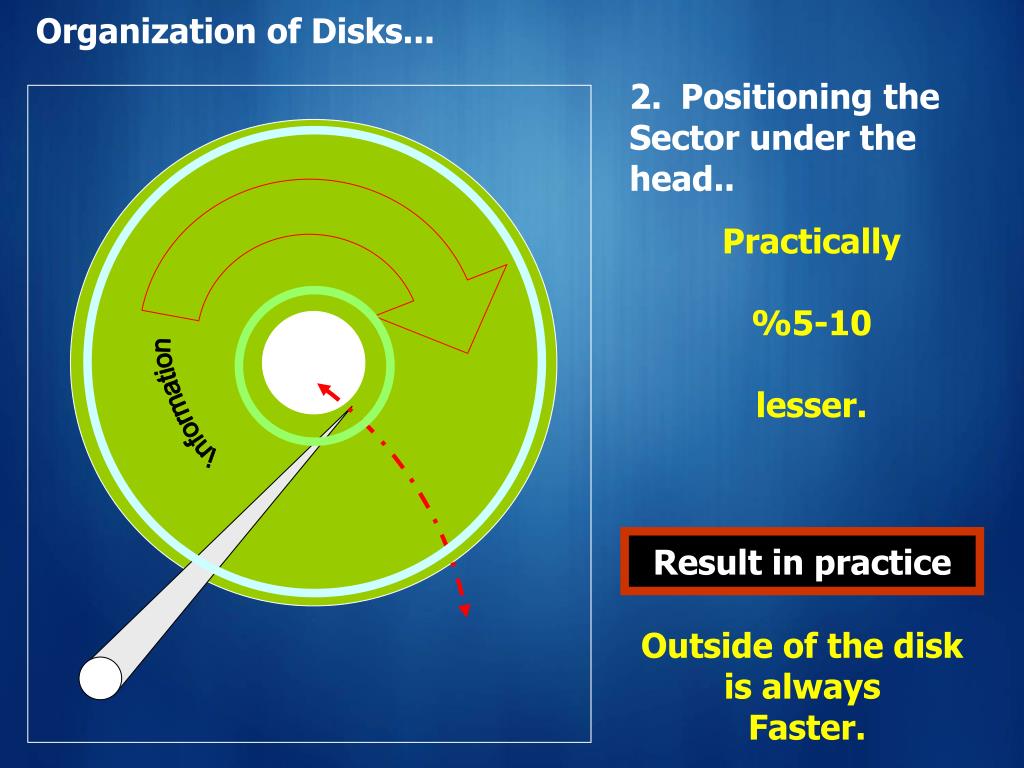 Organization of Disks...

information

2. Positioning the Sector under the head..

Practically

%5-10

lesser.

Result in practice

Outside of the disk is always Faster.